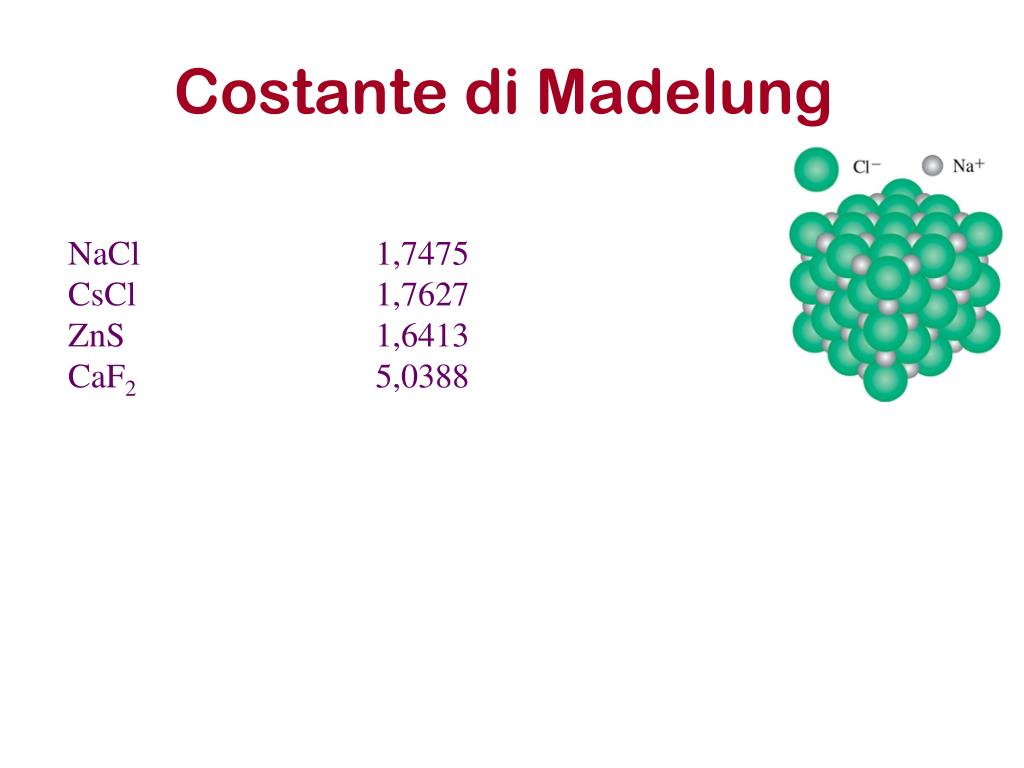 Costante di Madelung

$Cl^-$ $Na^+$

| | |
|---|---|
| NaCl | 1,7475 |
| CsCl | 1,7627 |
| ZnS | 1,6413 |
| $CaF_2$ | 5,0388 |